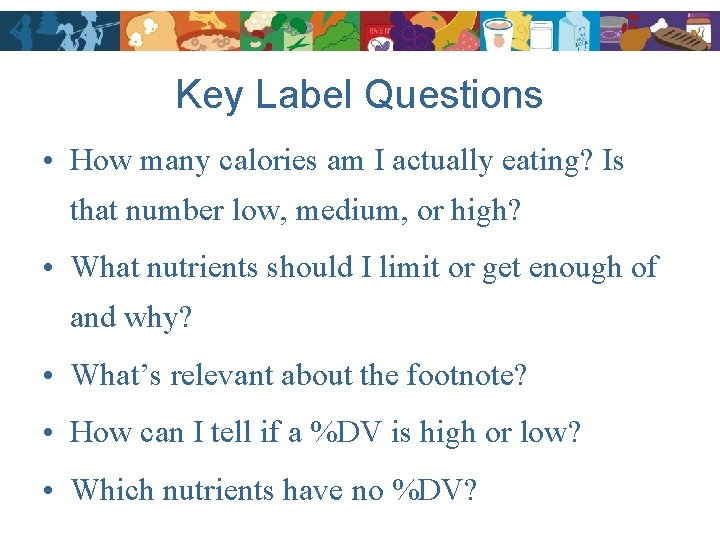 Key Label Questions

• How many calories am I actually eating? Is that number low, medium, or high?

• What nutrients should I limit or get enough of and why?

• What's relevant about the footnote?

• How can I tell if a %DV is high or low?

• Which nutrients have no %DV?